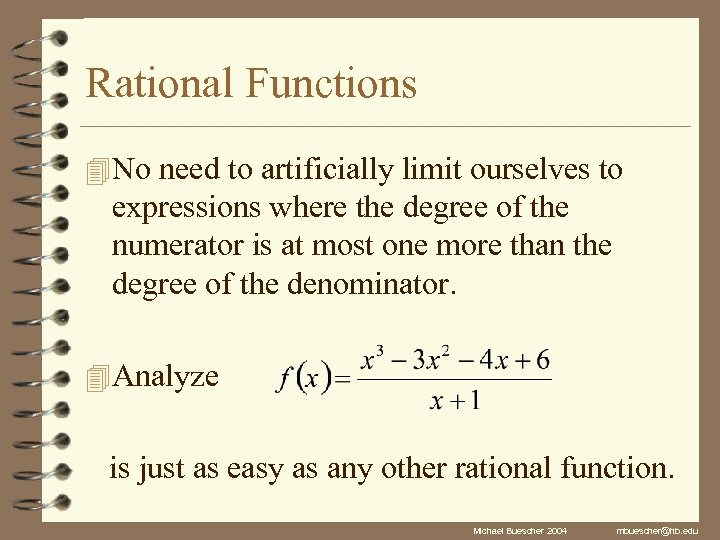 Rational Functions

No need to artificially limit ourselves to expressions where the degree of the numerator is at most one more than the degree of the denominator.

Analyze $f(x)=\frac{x^3-3x^2-4x+6}{x+1}$

is just as easy as any other rational function.

Michael Buescher 2004 mbuescher@hb.edu